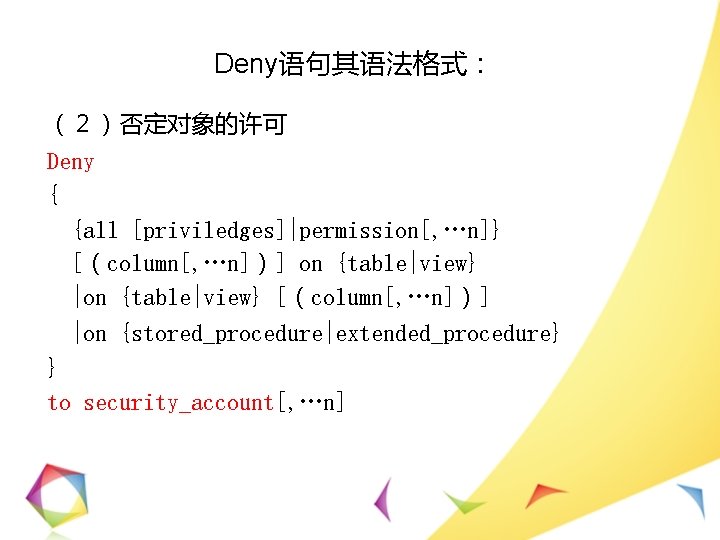 Deny语句其语法格式：

（2）否定对象的许可

Deny
{
{all [priviledges]|permission[,…n]}
[（column[,…n]）] on {table|view}
|on {table|view} [（column[,…n]）]
|on {stored_procedure|extended_procedure}
}
to security_account[,…n]